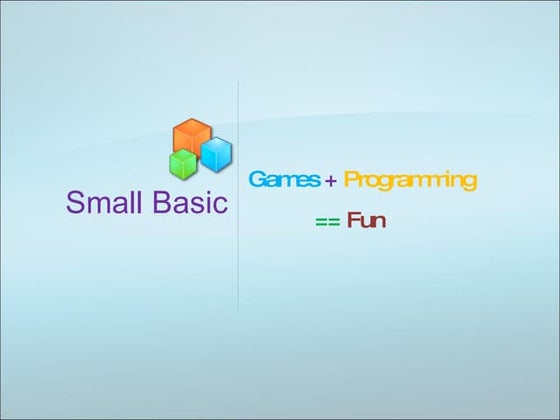 Small Basic

Games + Programming
== Fun